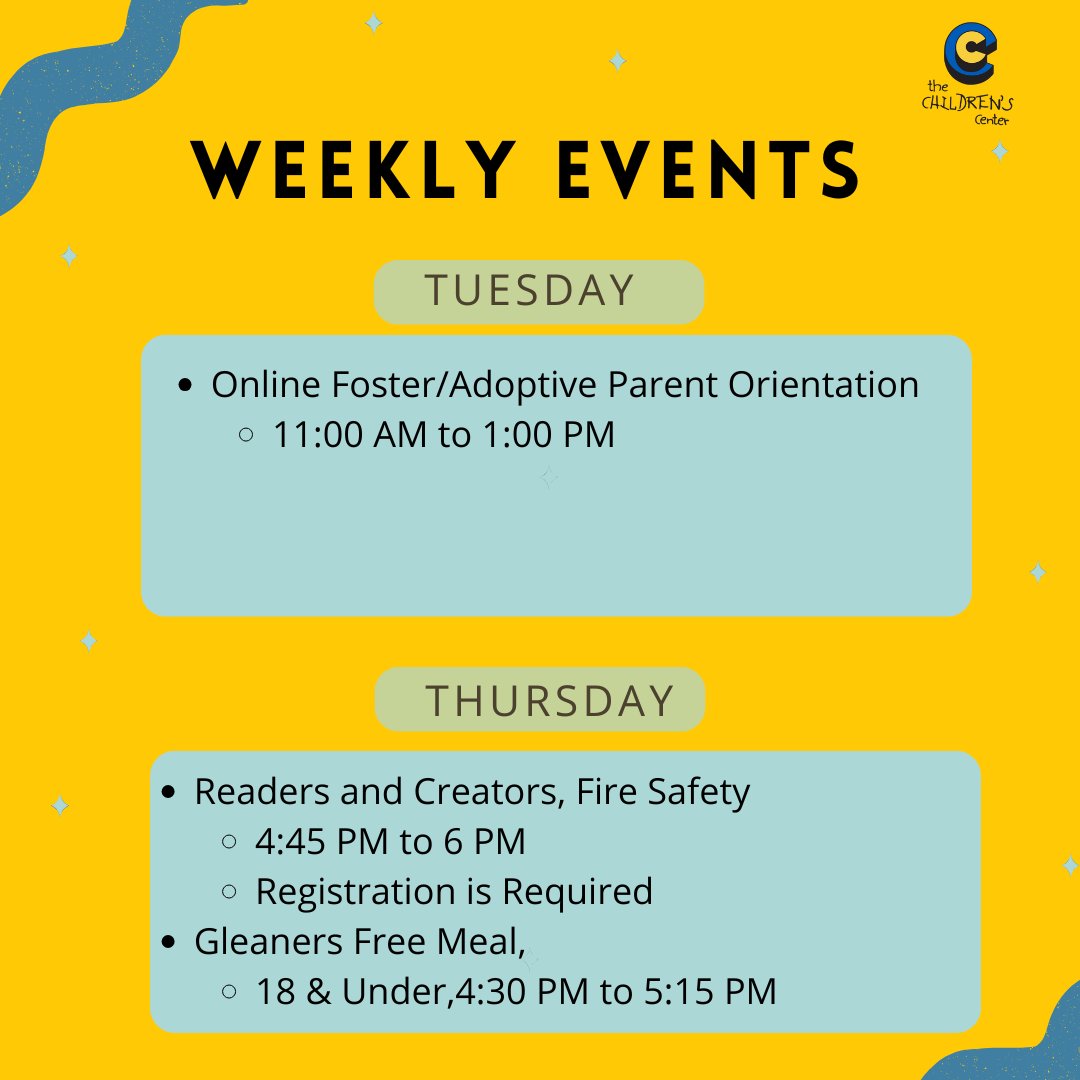 the CHILDREN'S Center

WEEKLY EVENTS

TUESDAY

- Online Foster/Adoptive Parent Orientation
  - 11:00 AM to 1:00 PM

THURSDAY

- Readers and Creators, Fire Safety
  - 4:45 PM to 6 PM
  - Registration is Required
- Gleaners Free Meal,
  - 18 & Under,4:30 PM to 5:15 PM